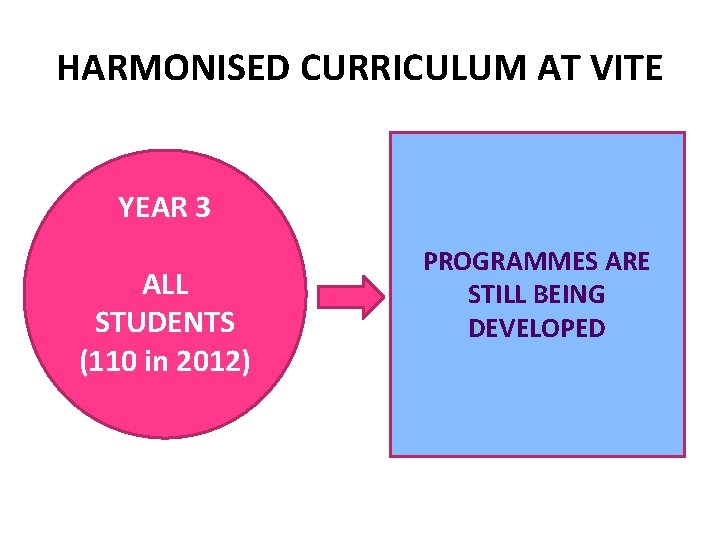 HARMONISED CURRICULUM AT VITE

YEAR 3

ALL STUDENTS (110 in 2012)

PROGRAMMES ARE STILL BEING DEVELOPED